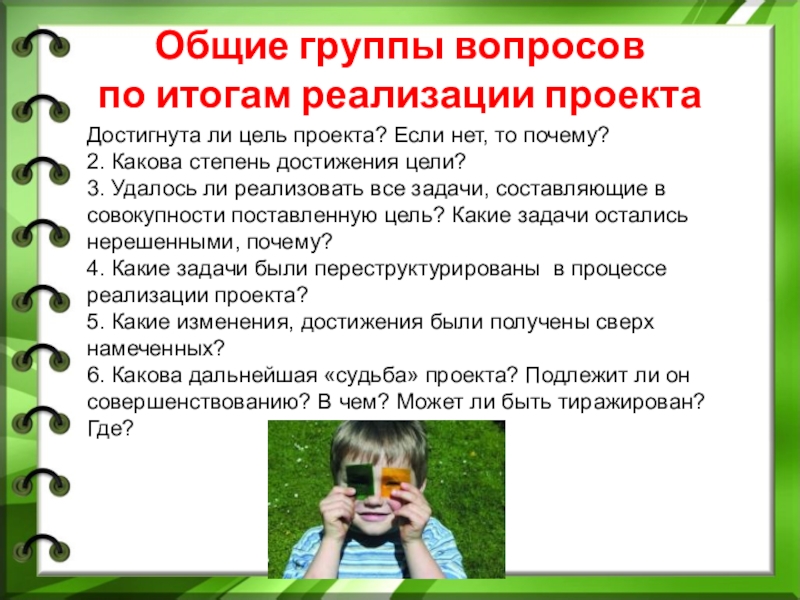 Общие группы вопросов по итогам реализации проекта

Достигнута ли цель проекта? Если нет, то почему?
2. Какова степень достижения цели?
3. Удалось ли реализовать все задачи, составляющие в совокупности поставленную цель? Какие задачи остались нерешенными, почему?
4. Какие задачи были переструктурированы в процессе реализации проекта?
5. Какие изменения, достижения были получены сверх намеченных?
6. Какова дальнейшая «судьба» проекта? Подлежит ли он совершенствованию? В чем? Может ли быть тиражирован? Где?